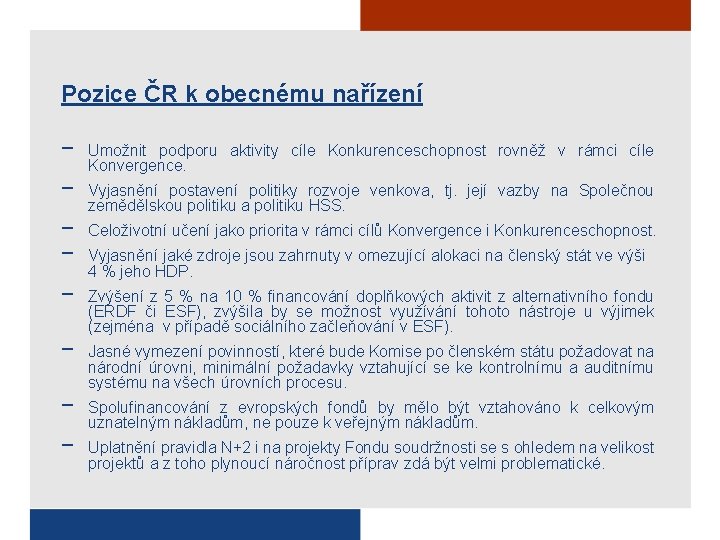 Pozice ČR k obecnému nařízení

– Umožnit podporu aktivity cíle Konkurenceschopnost rovněž v rámci cíle Konvergence.

– Vyjasnění postavení politiky rozvoje venkova, tj. její vazby na Společnou zemědělskou politiku a politiku HSS.

– Celoživotní učení jako priorita v rámci cílů Konvergence i Konkurenceschopnost.

– Vyjasnění jaké zdroje jsou zahrnuty v omezující alokaci na členský stát ve výši 4 % jeho HDP.

– Zvýšení z 5 % na 10 % financování doplňkových aktivit z alternativního fondu (ERDF či ESF), zvýšila by se možnost využívání tohoto nástroje u výjimek (zejména v případě sociálního začleňování v ESF).

– Jasné vymezení povinností, které bude Komise po členském státu požadovat na národní úrovni, minimální požadavky vztahující se ke kontrolnímu a auditnímu systému na všech úrovních procesu.

– Spolufinancování z evropských fondů by mělo být vztahováno k celkovým uznatelným nákladům, ne pouze k veřejným nákladům.

– Uplatnění pravidla N+2 i na projekty Fondu soudržnosti se s ohledem na velikost projektů a z toho plynoucí náročnost příprav zdá být velmi problematické.